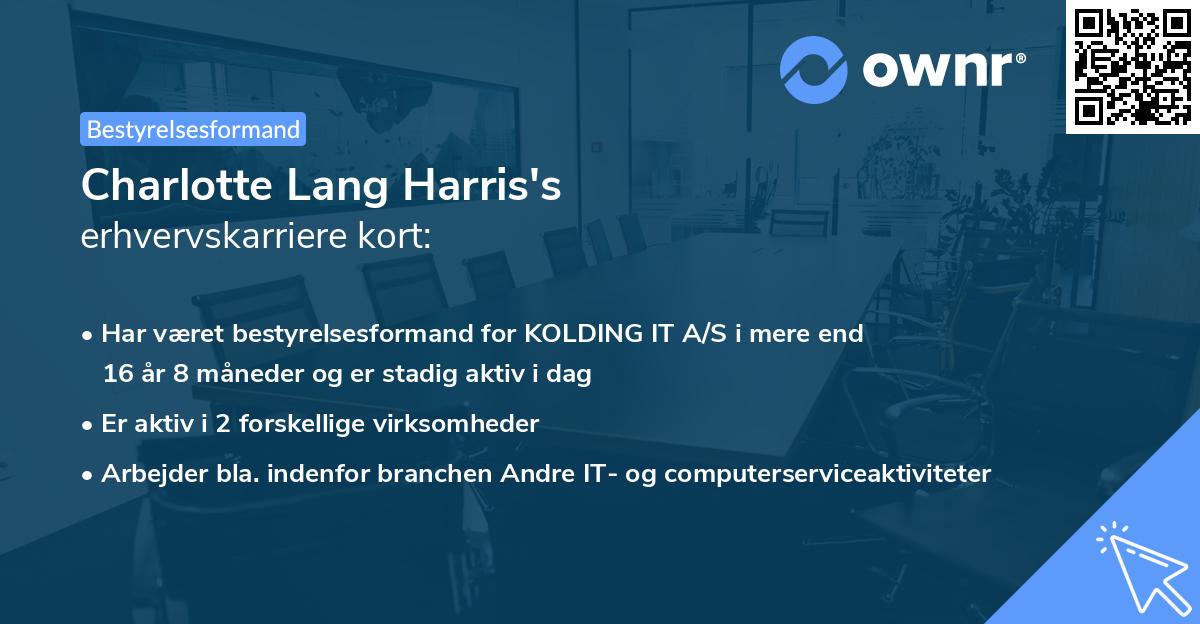 ownr®

Bestyrelsesformand

Charlotte Lang Harris's
erhvervskarriere kort:

• Har været bestyrelsesformand for KOLDING IT A/S i mere end 16 år 8 måneder og er stadig aktiv i dag
• Er aktiv i 2 forskellige virksomheder
• Arbejder bla. indenfor branchen Andre IT- og computerserviceaktiviteter